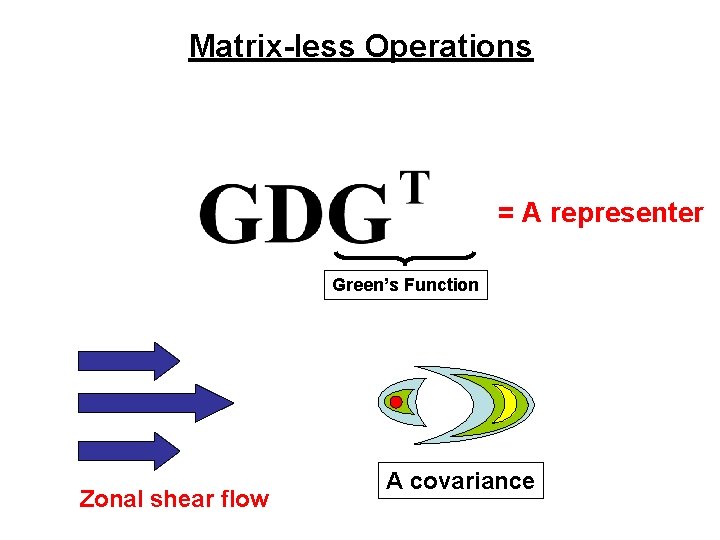 Matrix-less Operations

$GDG^T$ = A representer

Green's Function

Zonal shear flow

A covariance